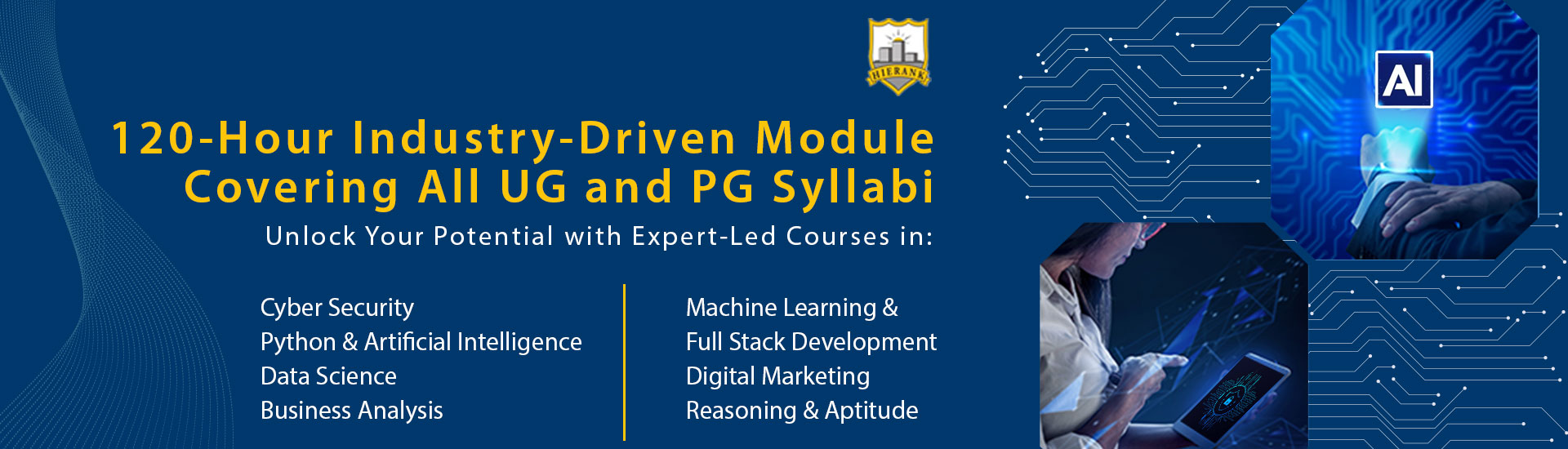 HIERANK

120-Hour Industry-Driven Module Covering All UG and PG Syllabi

Unlock Your Potential with Expert-Led Courses in:

Cyber Security
Python & Artificial Intelligence
Data Science
Business Analysis

Machine Learning &
Full Stack Development
Digital Marketing
Reasoning & Aptitude

AI